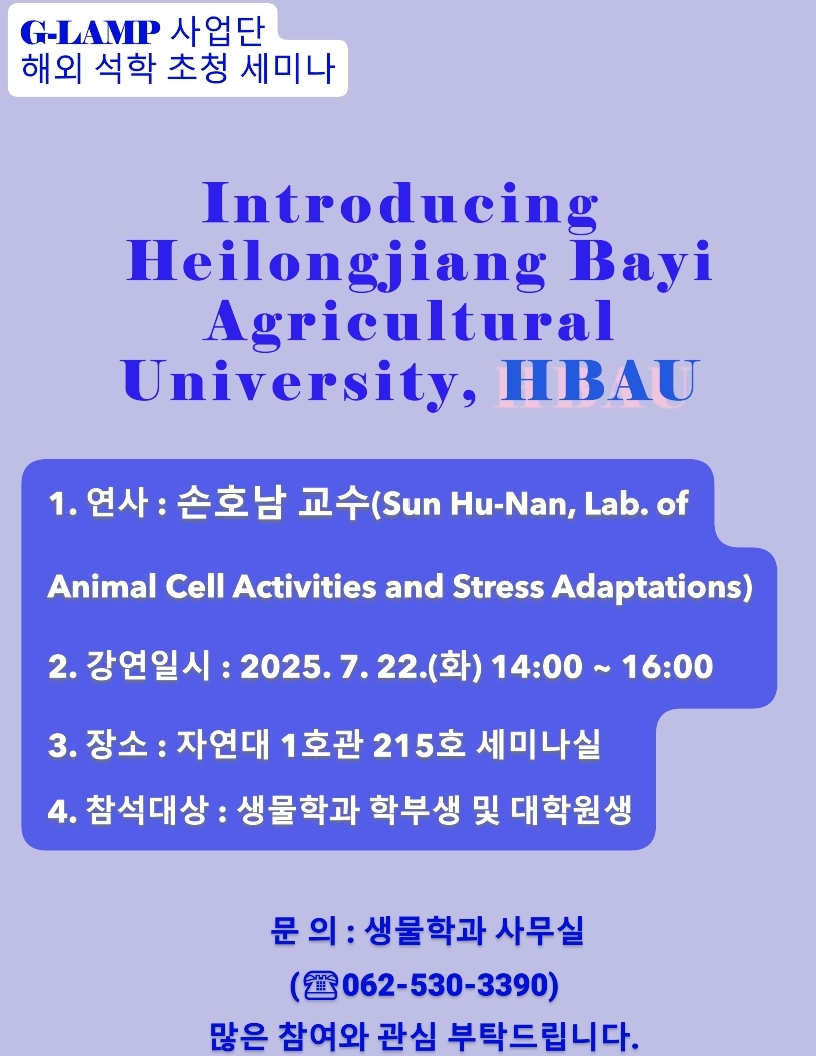 G-LAMP 사업단
해외 석학 초청 세미나

Introducing Heilongjiang Bayi Agricultural University, HBAU

1. 연사 : 손호남 교수(Sun Hu-Nan, Lab. of Animal Cell Activities and Stress Adaptations)

2. 강연일시 : 2025. 7. 22.(화) 14:00 ~ 16:00

3. 장소 : 자연대 1호관 215호 세미나실

4. 참석대상 : 생물학과 학부생 및 대학원생

문 의 : 생물학과 사무실
(☎062-530-3390)
많은 참여와 관심 부탁드립니다.